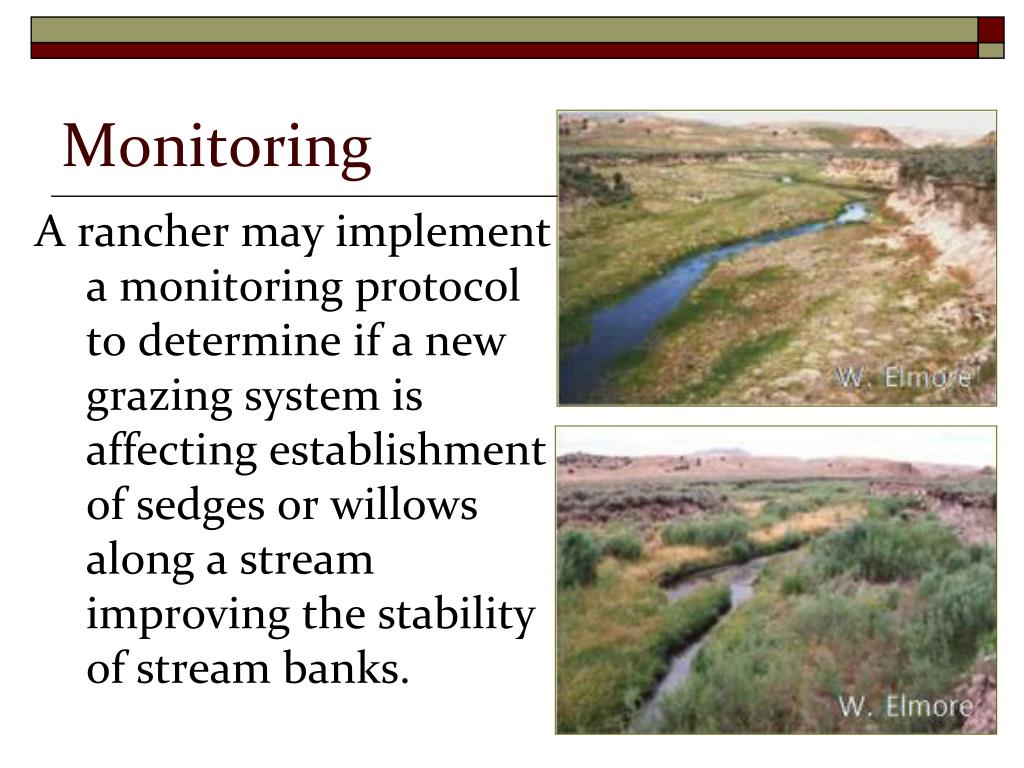 Monitoring

A rancher may implement a monitoring protocol to determine if a new grazing system is affecting establishment of sedges or willows along a stream improving the stability of stream banks.

W. Elmore

W. Elmore